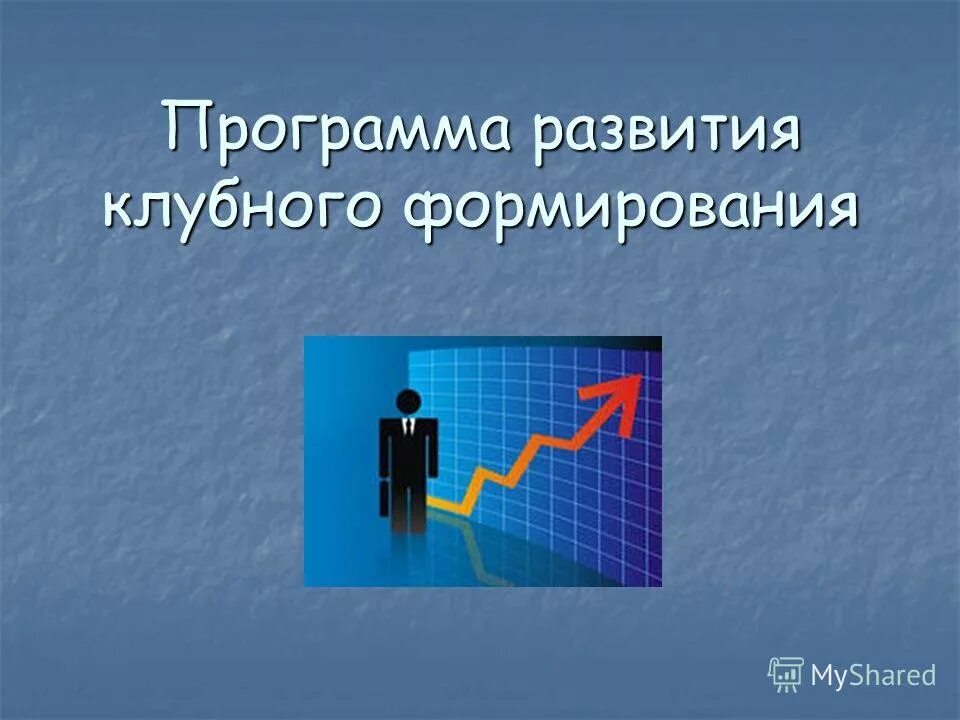 Программа развития клубного формирования

MyShared